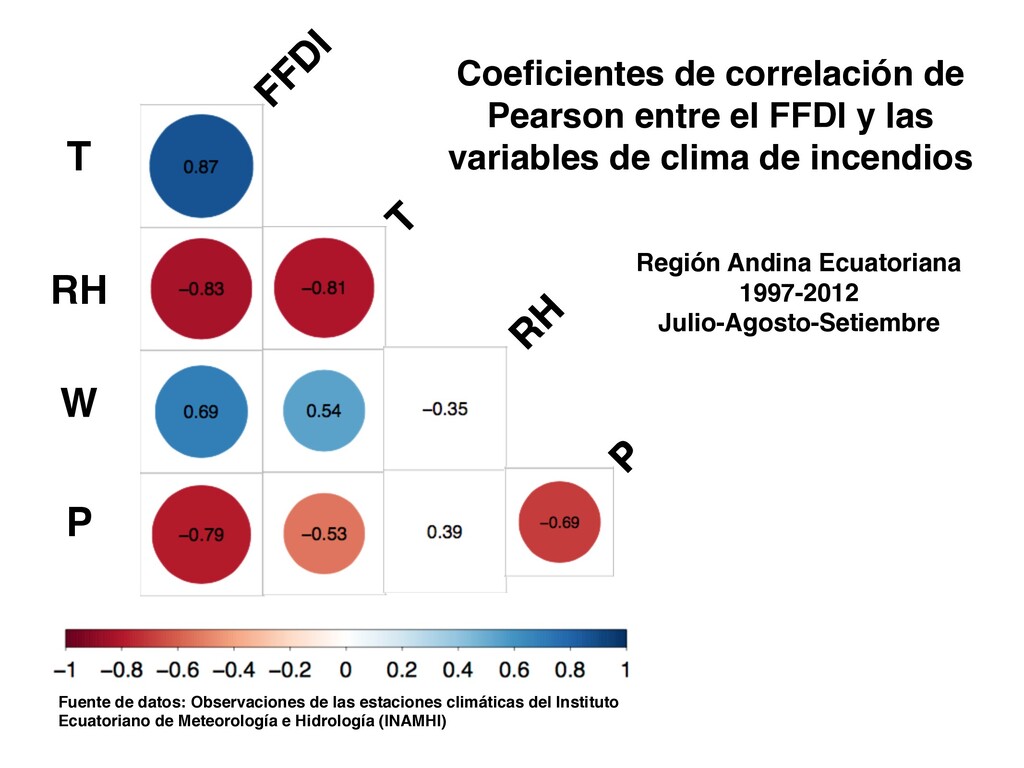 Coeficientes de correlación de Pearson entre el FFDI y las variables de clima de incendios

Región Andina Ecuatoriana
1997-2012
Julio-Agosto-Setiembre

FFDI

T

RH

P

T 0.87

RH −0.83 −0.81

W 0.69 0.54 −0.35

P −0.79 −0.53 0.39 −0.69

−1 −0.8 −0.6 −0.4 −0.2 0 0.2 0.4 0.6 0.8 1

Fuente de datos: Observaciones de las estaciones climáticas del Instituto Ecuatoriano de Meteorología e Hidrología (INAMHI)